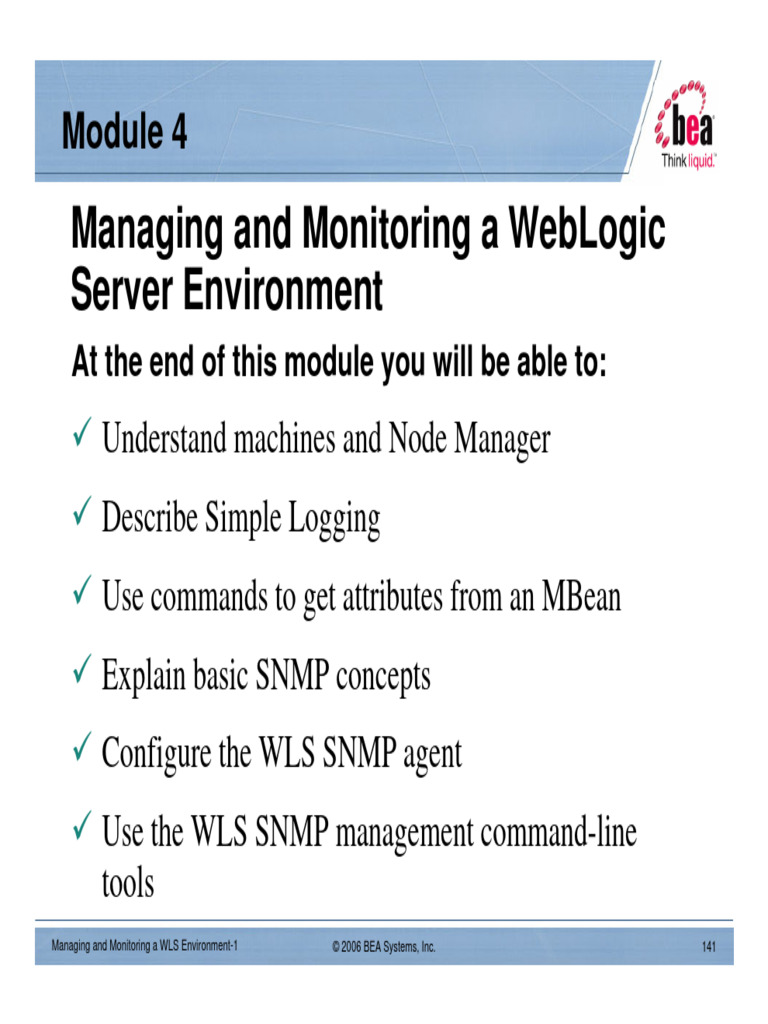 Module 4

bea
Think liquid.™

Managing and Monitoring a WebLogic Server Environment

At the end of this module you will be able to:

✓ Understand machines and Node Manager

✓ Describe Simple Logging

✓ Use commands to get attributes from an MBean

✓ Explain basic SNMP concepts

✓ Configure the WLS SNMP agent

✓ Use the WLS SNMP management command-line tools

Managing and Monitoring a WLS Environment-1 © 2006 BEA Systems, Inc. 141